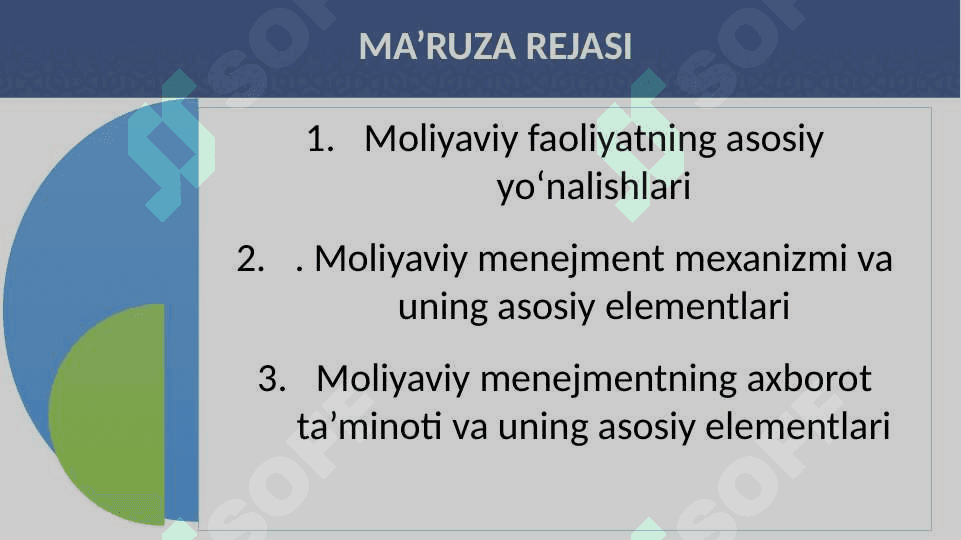 MA’RUZA REJASI

1. Moliyaviy faoliyatning asosiy yo‘nalishlari

2. . Moliyaviy menejment mexanizmi va uning asosiy elementlari

3. Moliyaviy menejmentning axborot ta’minoti va uning asosiy elementlari